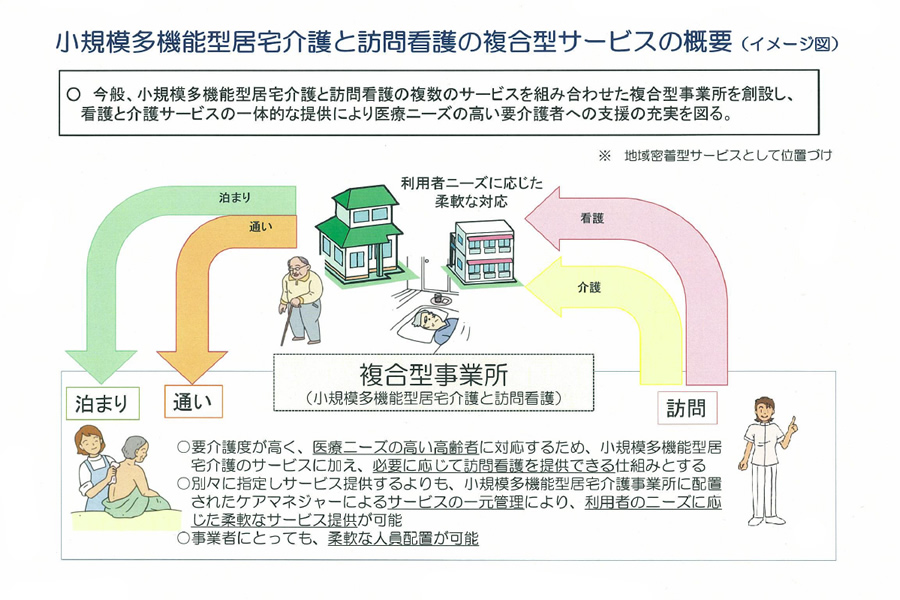 小規模多機能型居宅介護と訪問看護の複合型サービスの概要（イメージ図）

○ 今般、小規模多機能型居宅介護と訪問看護の複数のサービスを組み合わせた複合型事業所を創設し、看護と介護サービスの一体的な提供により医療ニーズの高い要介護者への支援の充実を図る。

※ 地域密着型サービスとして位置づけ

泊まり

通い

利用者ニーズに応じた柔軟な対応

看護

介護

複合型事業所
（小規模多機能型居宅介護と訪問看護）

泊まり

通い

訪問

○要介護度が高く、医療ニーズの高い高齢者に対応するため、小規模多機能型居宅介護のサービスに加え、必要に応じて訪問看護を提供できる仕組みとする
○別々に指定しサービス提供するよりも、小規模多機能型居宅介護事業所に配置されたケアマネジャーによるサービスの一元管理により、利用者のニーズに応じた柔軟なサービス提供が可能
○事業者にとっても、柔軟な人員配置が可能